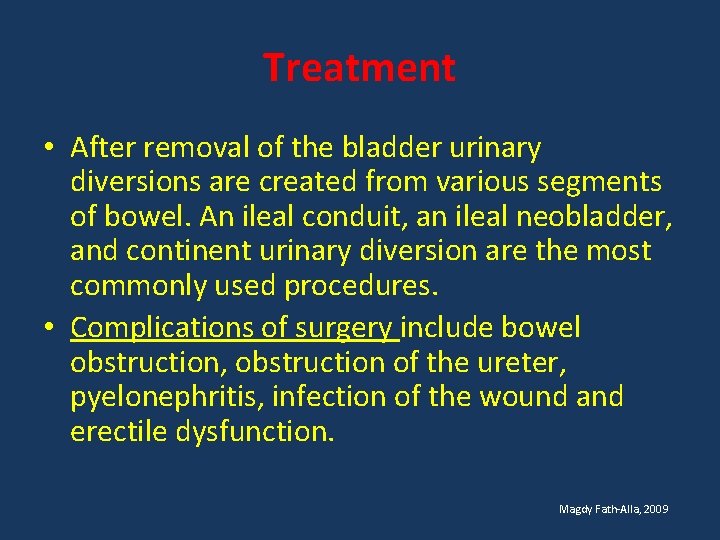 Treatment

• After removal of the bladder urinary diversions are created from various segments of bowel. An ileal conduit, an ileal neobladder, and continent urinary diversion are the most commonly used procedures.

• Complications of surgery include bowel obstruction, obstruction of the ureter, pyelonephritis, infection of the wound and erectile dysfunction.

Magdy Fath-Alla, 2009